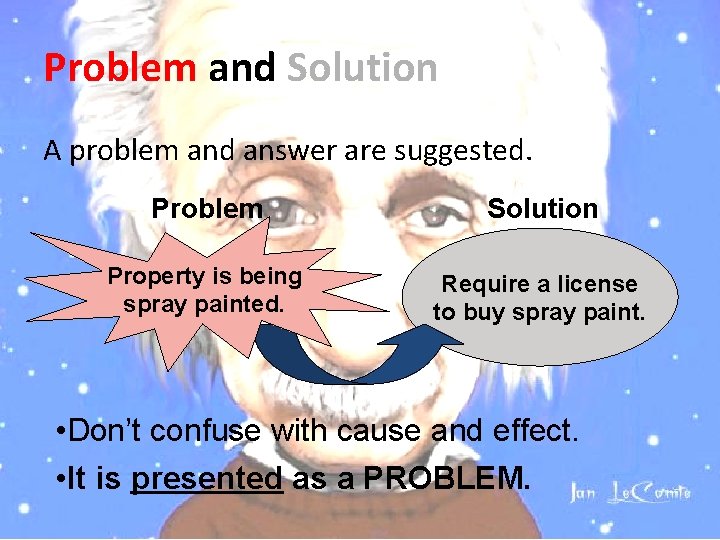 Problem and Solution

A problem and answer are suggested.

Problem

Solution

Property is being spray painted.

Require a license to buy spray paint.

•Don't confuse with cause and effect.

•It is presented as a PROBLEM.

Jan LeComte